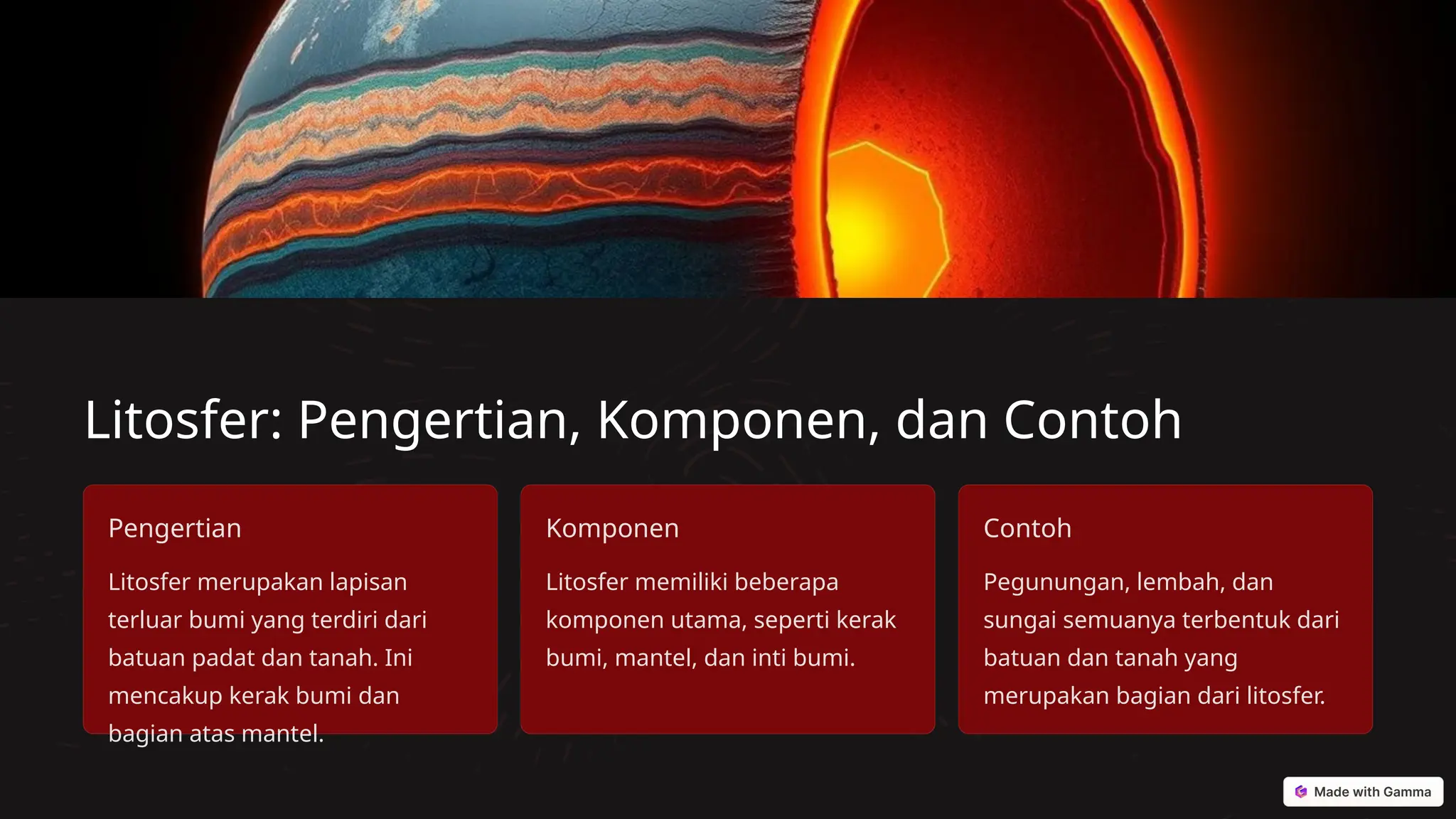 Litosfer: Pengertian, Komponen, dan Contoh

Pengertian

Litosfer merupakan lapisan terluar bumi yang terdiri dari batuan padat dan tanah. Ini mencakup kerak bumi dan bagian atas mantel.

Komponen

Litosfer memiliki beberapa komponen utama, seperti kerak bumi, mantel, dan inti bumi.

Contoh

Pegunungan, lembah, dan sungai semuanya terbentuk dari batuan dan tanah yang merupakan bagian dari litosfer.

Made with Gamma